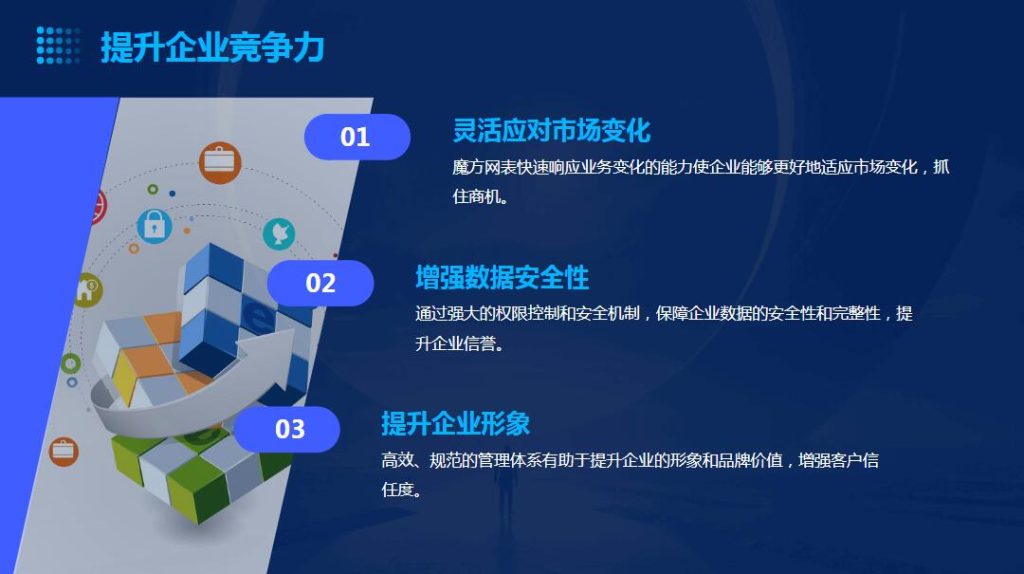 提升企业竞争力

01

灵活应对市场变化

魔方网表快速响应业务变化的能力使企业能够更好地适应市场变化，抓住商机。

02

增强数据安全性

通过强大的权限控制和安全机制，保障企业数据的安全性和完整性，提升企业信誉。

03

提升企业形象

高效、规范的管理体系有助于提升企业的形象和品牌价值，增强客户信任度。